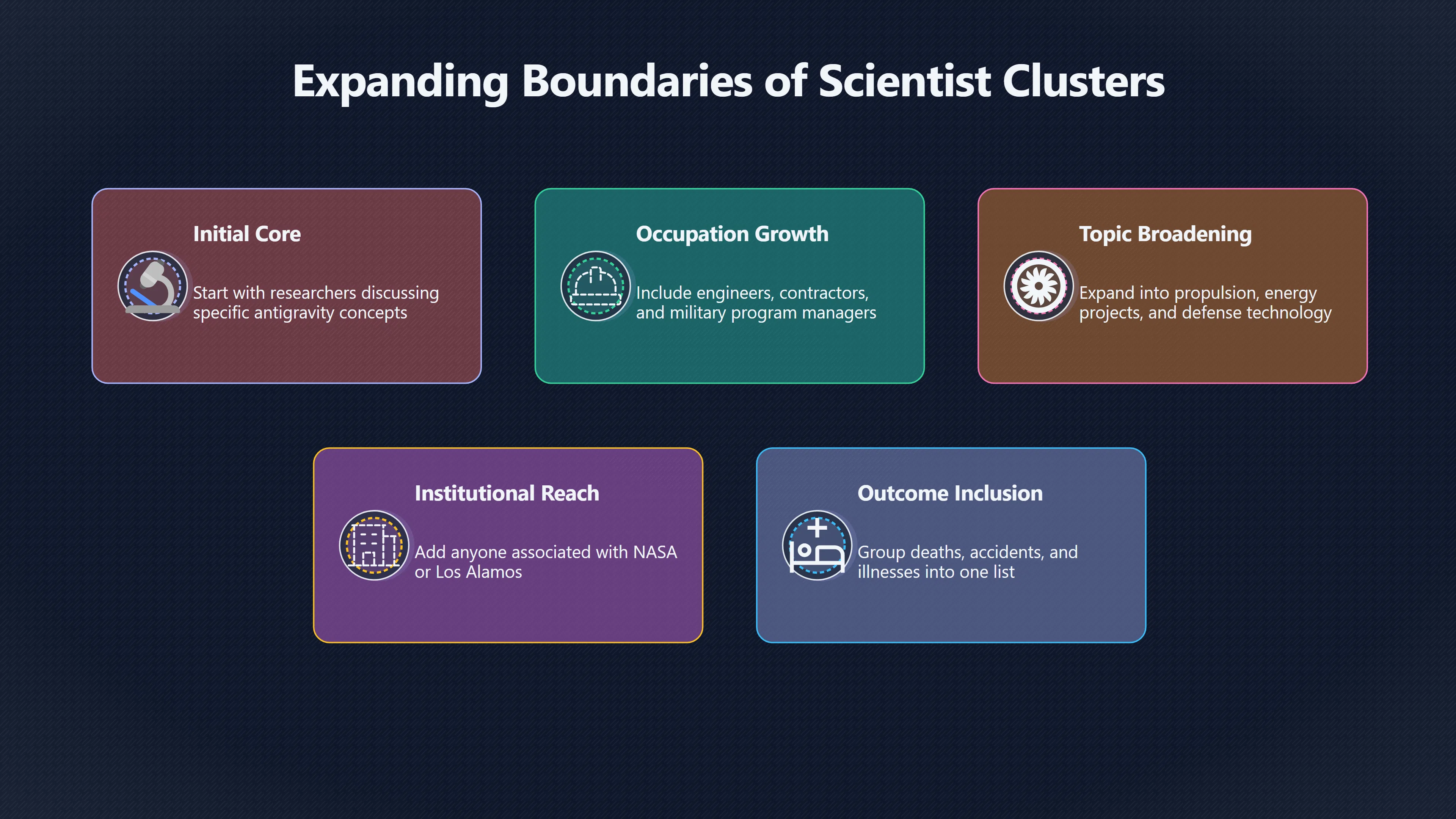 Expanding Boundaries of Scientist Clusters

Initial Core

Start with researchers discussing specific antigravity concepts

Occupation Growth

Include engineers, contractors, and military program managers

Topic Broadening

Expand into propulsion, energy projects, and defense technology

Institutional Reach

Add anyone associated with NASA or Los Alamos

Outcome Inclusion

Group deaths, accidents, and illnesses into one list